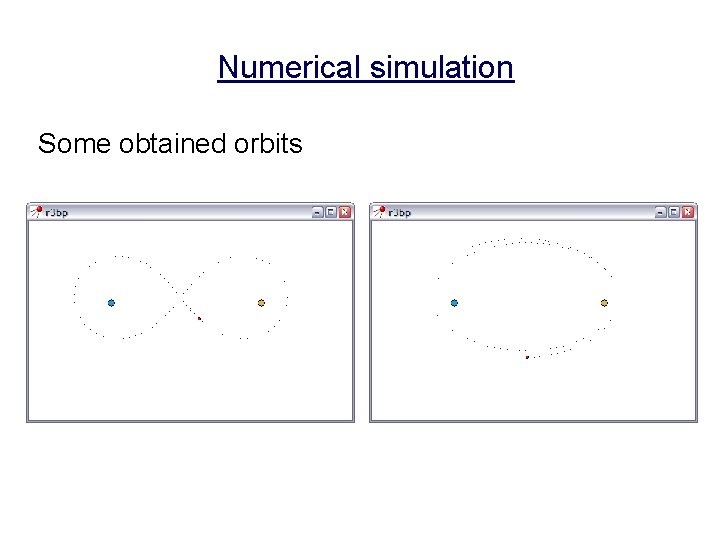 Numerical simulation

Some obtained orbits

r3bp

r3bp